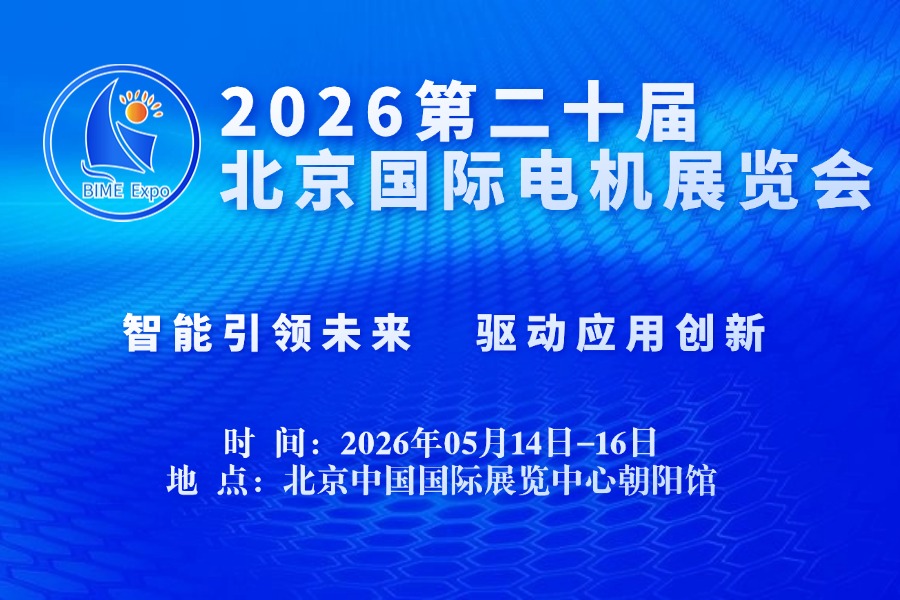 BIME Expo

2026第二十届
北京国际电机展览会

智能引领未来　驱动应用创新

时　间：2026年05月14日–16日
地　点：北京中国国际展览中心朝阳馆